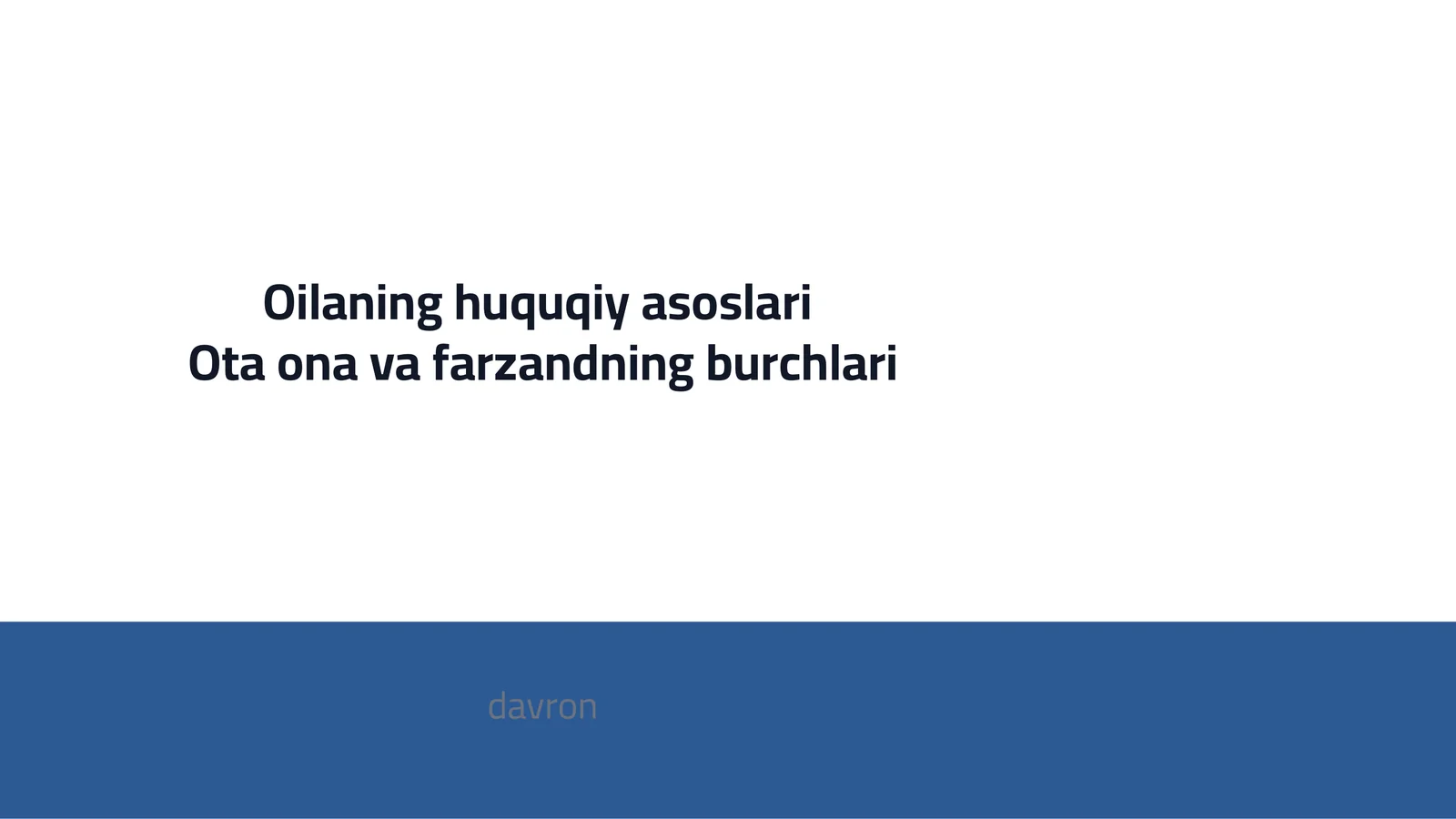 Oilaning huquqiy asoslari
Ota ona va farzandning burchlari

davron